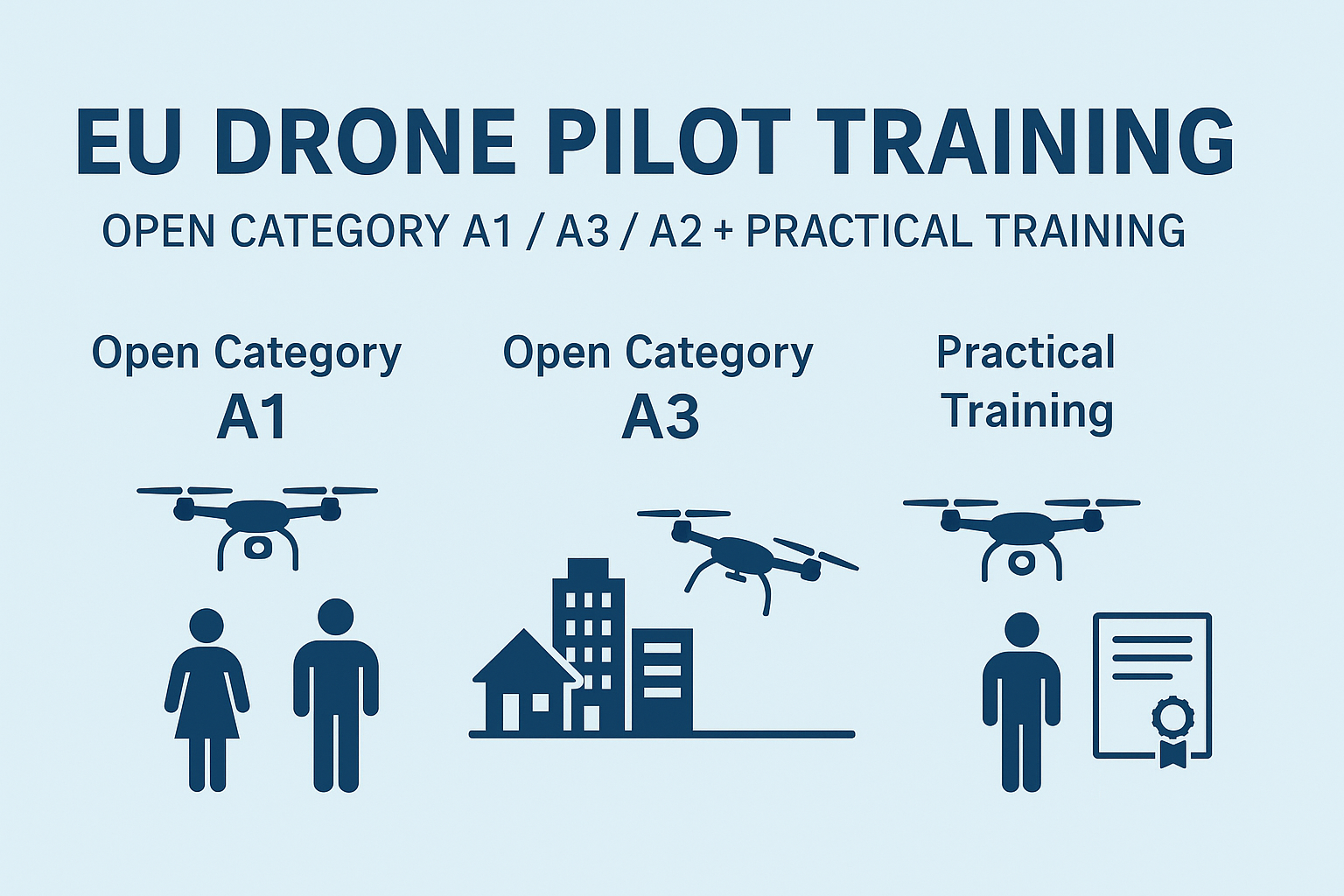 EU DRONE PILOT TRAINING

OPEN CATEGORY A1 / A3 / A2 + PRACTICAL TRAINING

Open Category
A1

Open Category
A3

Practical
Training